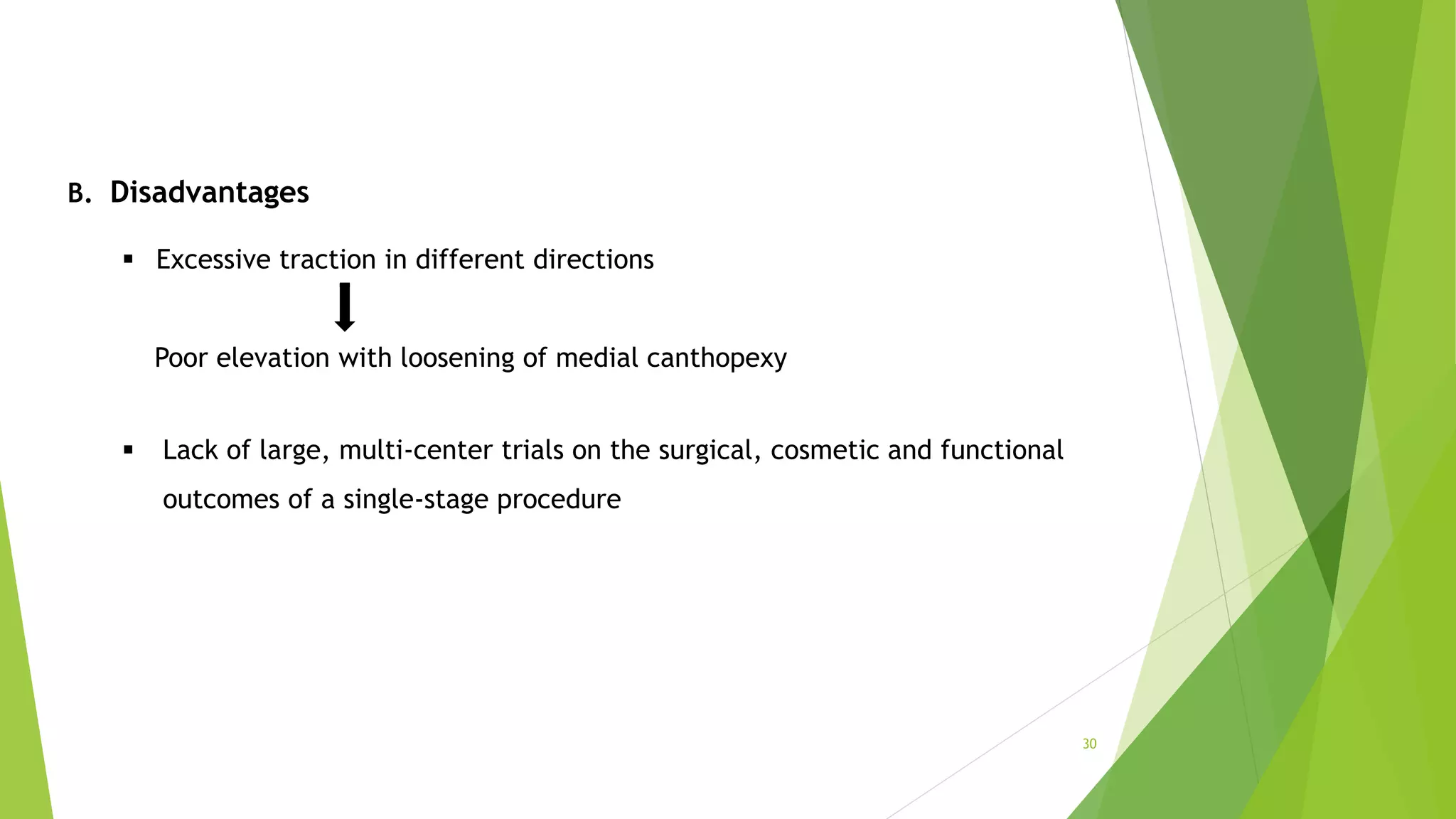 B. Disadvantages

▪ Excessive traction in different directions

Poor elevation with loosening of medial canthopexy

▪ Lack of large, multi-center trials on the surgical, cosmetic and functional outcomes of a single-stage procedure

30